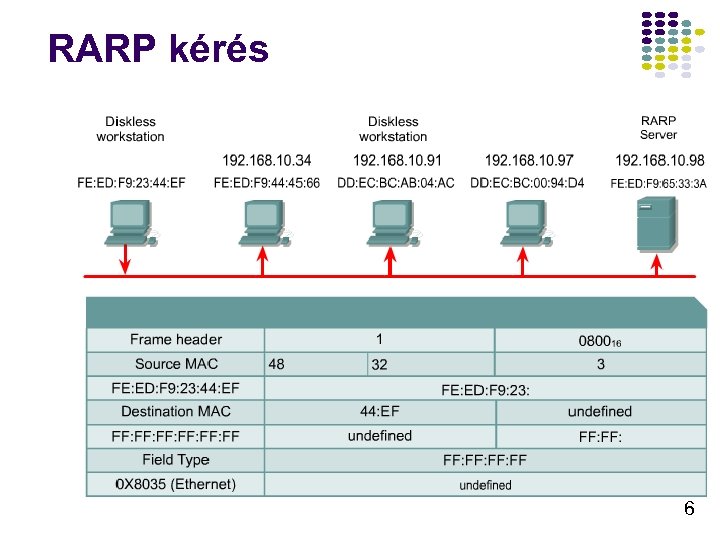 RARP kérés

Diskless workstation

FE:ED:F9:23:44:EF

192.168.10.34

FE:ED:F9:44:45:66

Diskless workstation

192.168.10.91

DD:EC:BC:AB:04:AC

192.168.10.97

DD:EC:BC:00:94:D4

RARP Server

192.168.10.98

FE:ED:F9:65:33:3A

| Frame header | 1 | | $0800_{16}$ |
|---|---|---|---|
| Source MAC | 48 | 32 | 3 |
| FE:ED:F9:23:44:EF | FE:ED:F9:23: | | |
| Destination MAC | 44:EF | | undefined |
| FF:FF:FF:FF:FF:FF | undefined | | FF:FF: |
| Field Type | FF:FF:FF:FF | | |
| 0X8035 (Ethernet) | undefined | | |

6